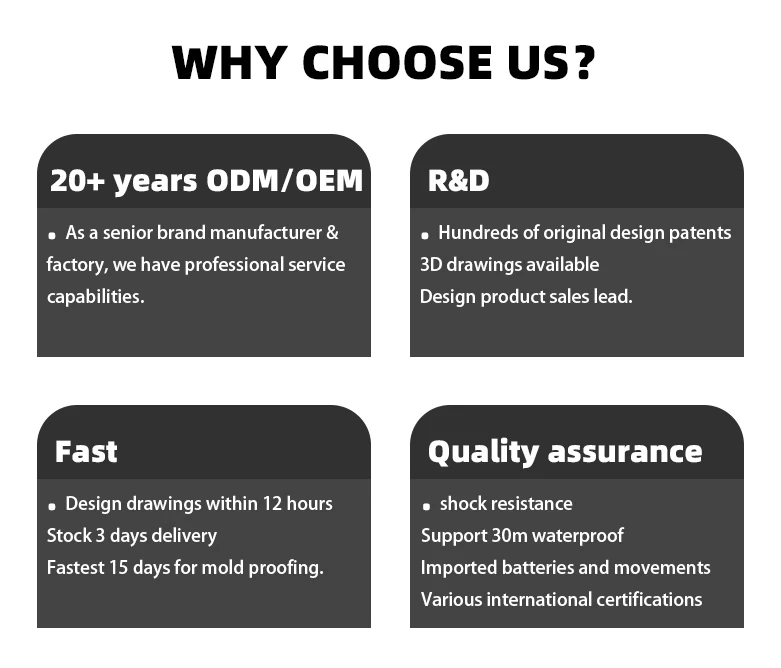 WHY CHOOSE US?

20+ years ODM/OEM

• As a senior brand manufacturer & factory, we have professional service capabilities.

R&D

• Hundreds of original design patents
3D drawings available
Design product sales lead.

Fast

• Design drawings within 12 hours
Stock 3 days delivery
Fastest 15 days for mold proofing.

Quality assurance

• shock resistance
Support 30m waterproof
Imported batteries and movements
Various international certifications